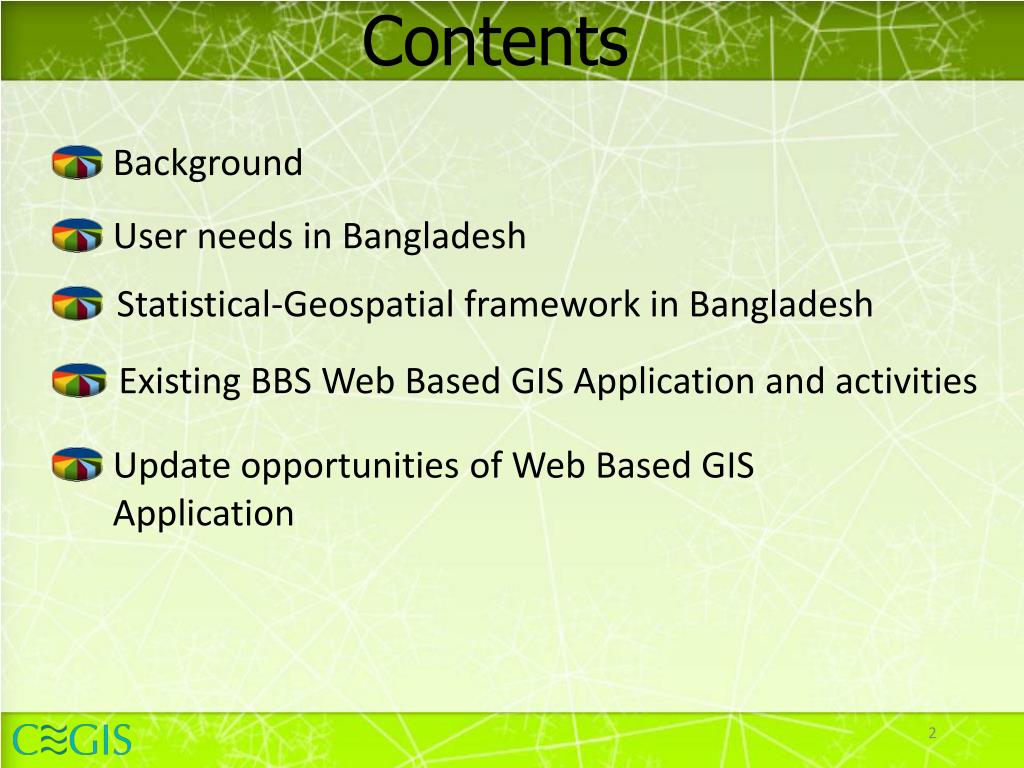 Contents

Background

User needs in Bangladesh

Statistical-Geospatial framework in Bangladesh

Existing BBS Web Based GIS Application and activities

Update opportunities of Web Based GIS Application

C≋GIS

2